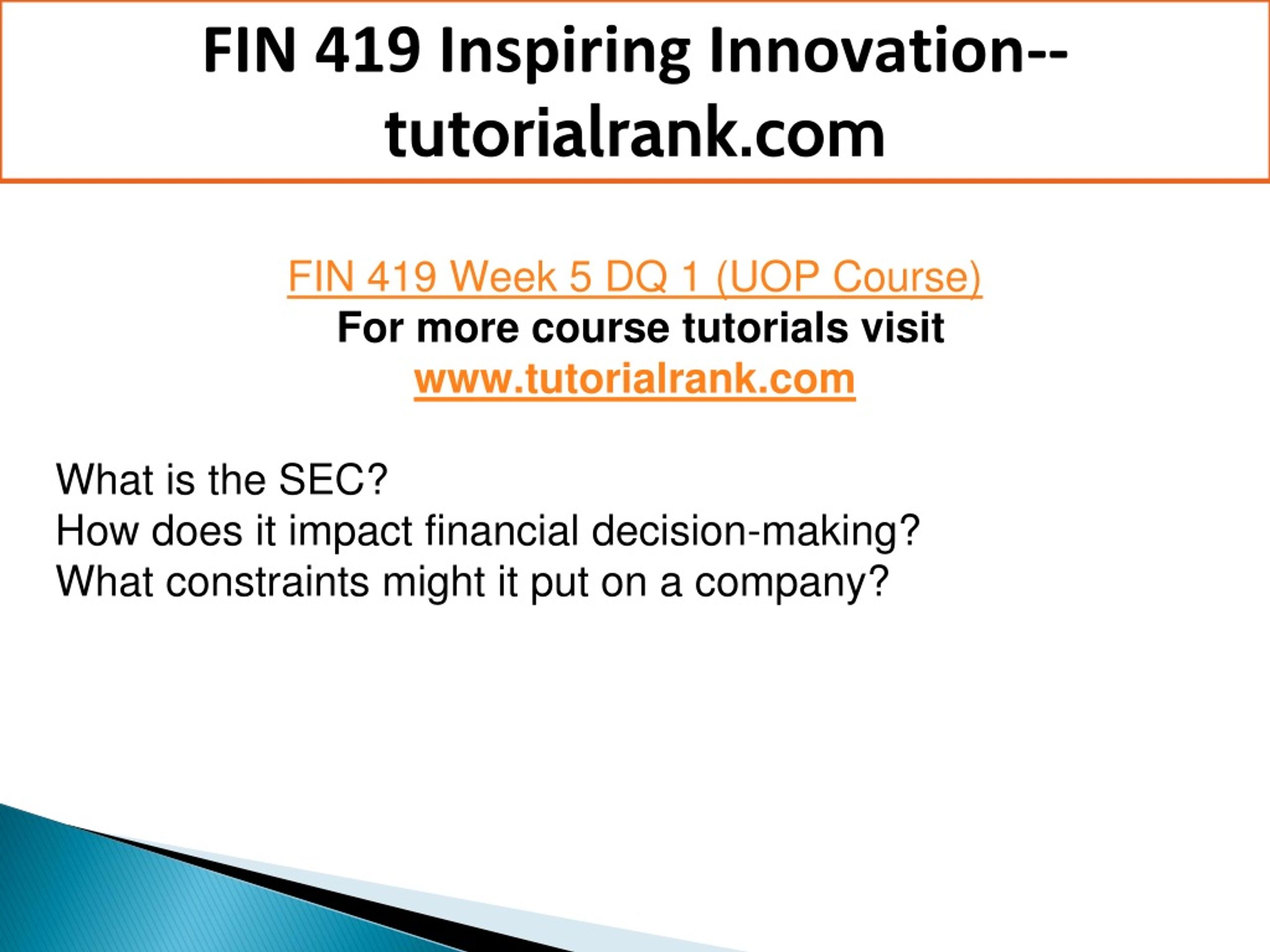 FIN 419 Inspiring Innovation--tutorialrank.com

FIN 419 Week 5 DQ 1 (UOP Course)
For more course tutorials visit
www.tutorialrank.com

What is the SEC?
How does it impact financial decision-making?
What constraints might it put on a company?